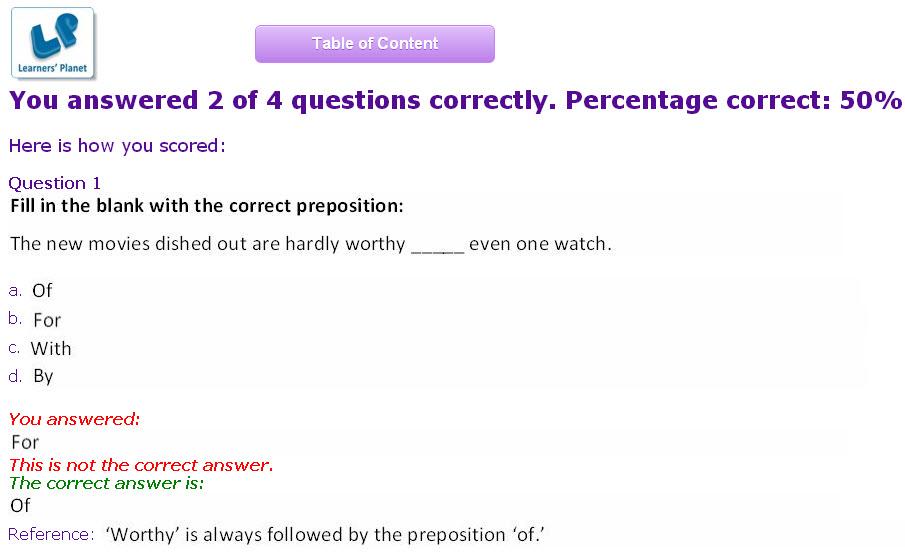 LP
Learners' Planet

Table of Content

You answered 2 of 4 questions correctly. Percentage correct: 50%

Here is how you scored:

Question 1
Fill in the blank with the correct preposition:

The new movies dished out are hardly worthy _____ even one watch.

a. Of
b. For
c. With
d. By

You answered:
For
This is not the correct answer.
The correct answer is:
Of
Reference: 'Worthy' is always followed by the preposition 'of.'